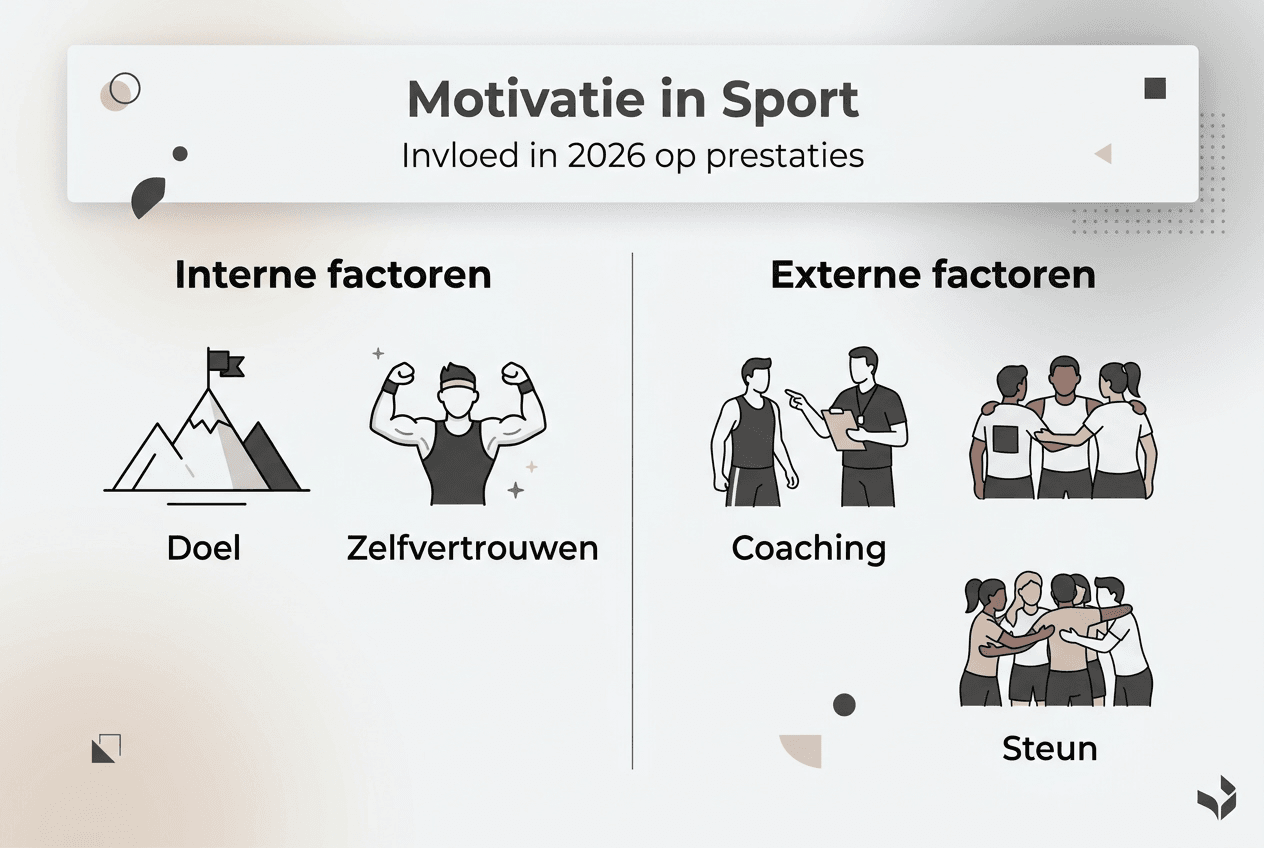 Motivatie in Sport
Invloed in 2026 op prestaties

Interne factoren

Doel

Zelfvertrouwen

Externe factoren

Coaching

Steun